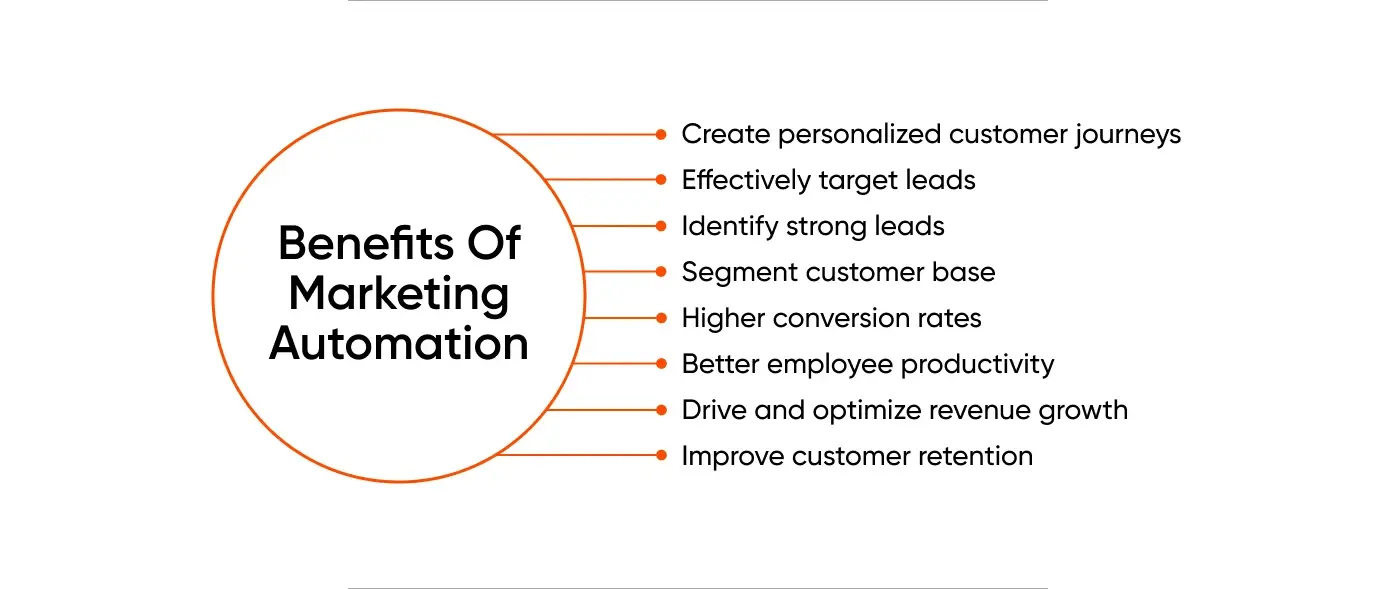 Benefits Of Marketing Automation

Create personalized customer journeys
Effectively target leads
Identify strong leads
Segment customer base
Higher conversion rates
Better employee productivity
Drive and optimize revenue growth
Improve customer retention